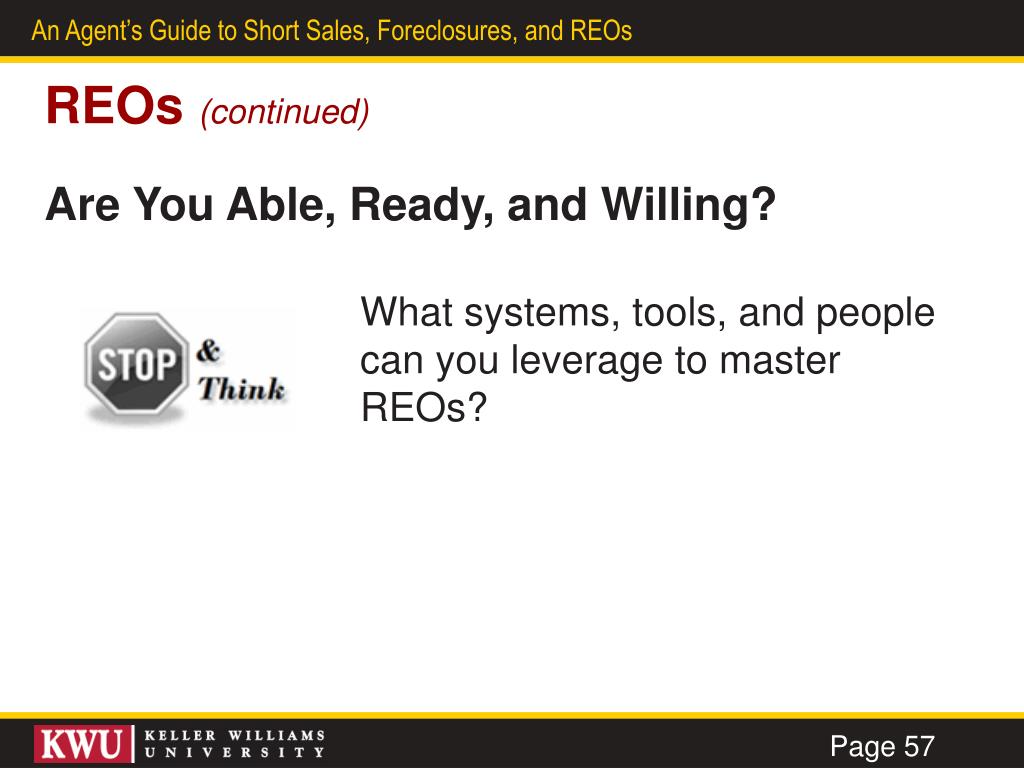 An Agent's Guide to Short Sales, Foreclosures, and REOs

REOs (continued)

Are You Able, Ready, and Willing?

STOP & Think

What systems, tools, and people can you leverage to master REOs?

KWU KELLER WILLIAMS UNIVERSITY

Page 57